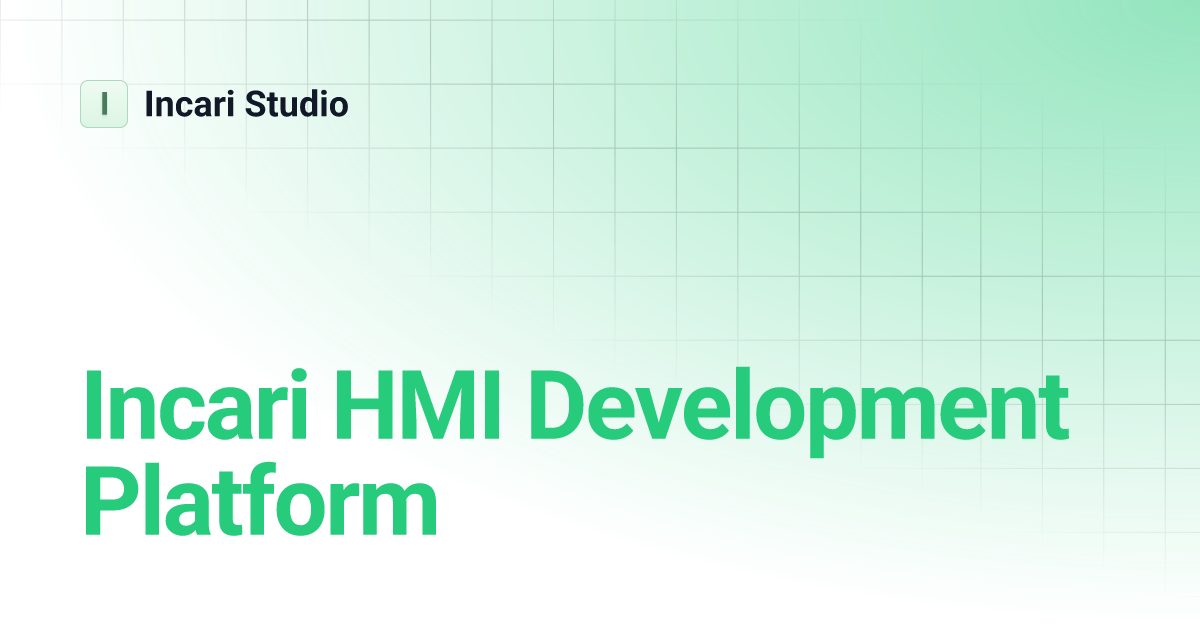 I

Incari Studio

Incari HMI Development Platform